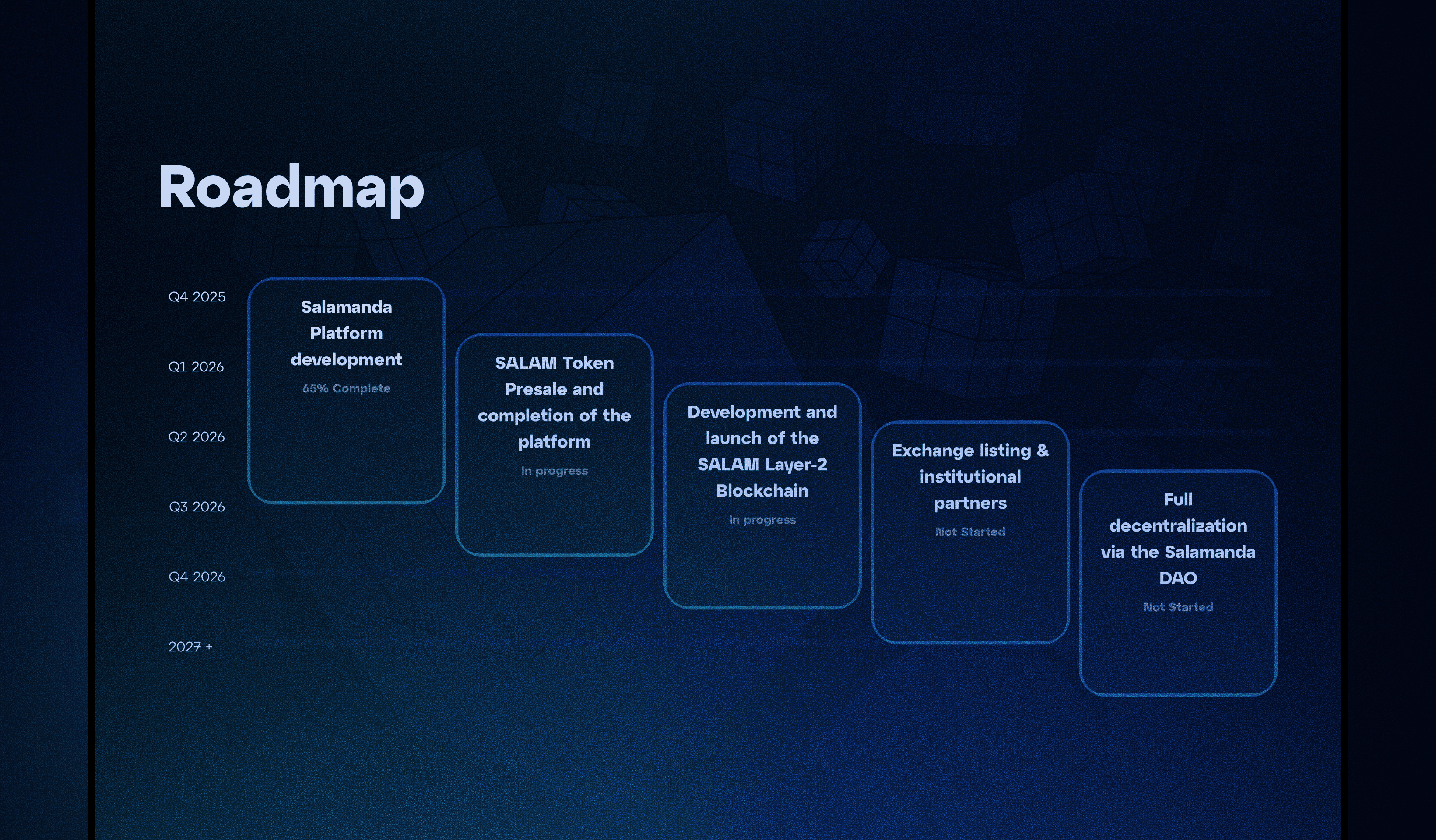 Roadmap

Q4 2025

Q1 2026

Q2 2026

Q3 2026

Q4 2026

2027 +

Salamanda Platform development
65% Complete

SALAM Token Presale and completion of the platform
In progress

Development and launch of the SALAM Layer-2 Blockchain
In progress

Exchange listing & institutional partners
Not Started

Full decentralization via the Salamanda DAO
Not Started